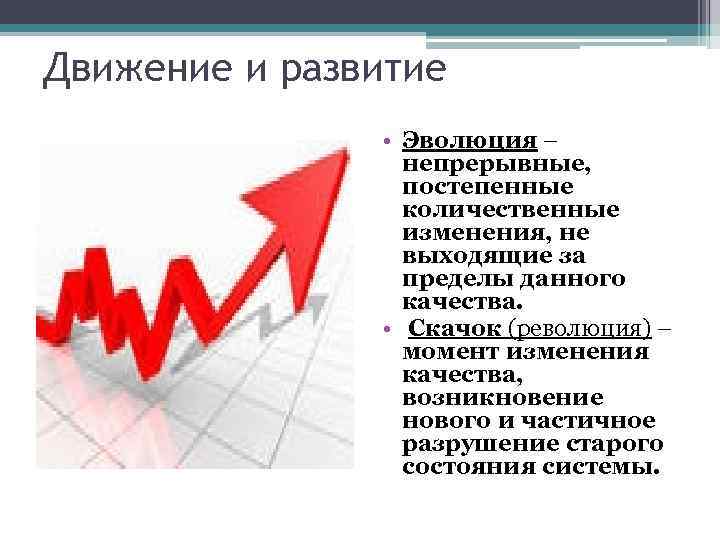 Движение и развитие

• Эволюция – непрерывные, постепенные количественные изменения, не выходящие за пределы данного качества.
• Скачок (революция) – момент изменения качества, возникновение нового и частичное разрушение старого состояния системы.